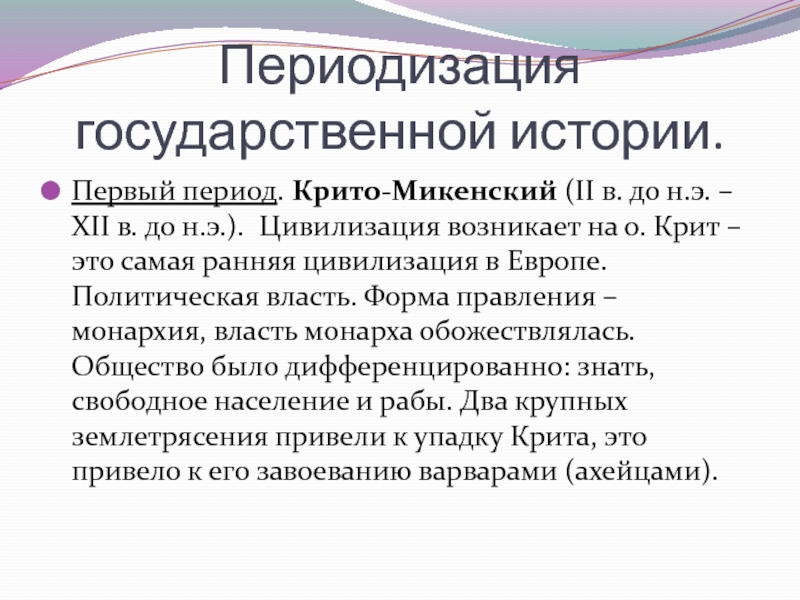 Периодизация государственной истории.

Первый период. Крито-Микенский (II в. до н.э. – XII в. до н.э.). Цивилизация возникает на о. Крит – это самая ранняя цивилизация в Европе. Политическая власть. Форма правления – монархия, власть монарха обожествлялась. Общество было дифференцированно: знать, свободное население и рабы. Два крупных землетрясения привели к упадку Крита, это привело к его завоеванию варварами (ахейцами).